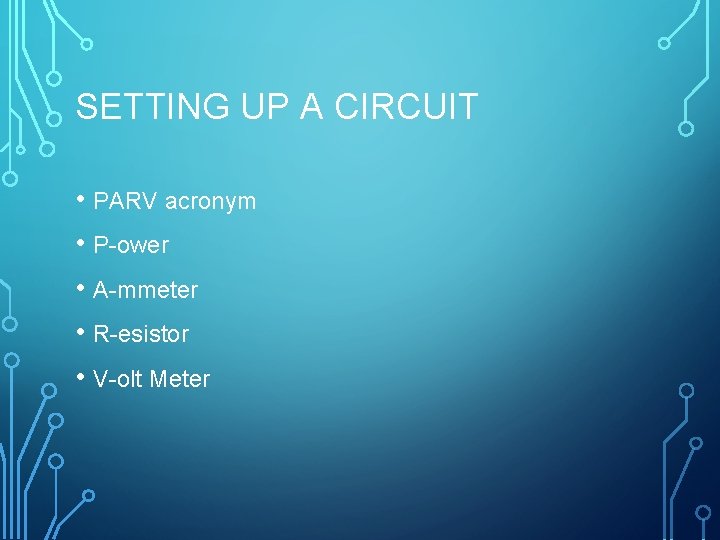 SETTING UP A CIRCUIT

• PARV acronym
• P-ower
• A-mmeter
• R-esistor
• V-olt Meter